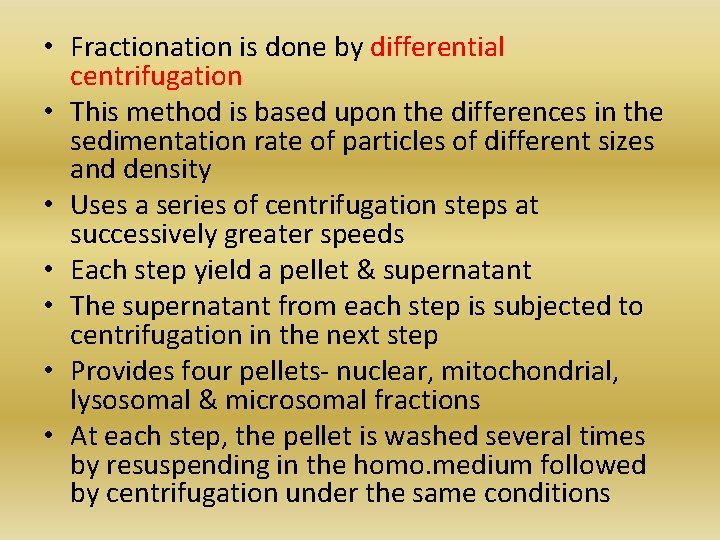 • Fractionation is done by differential centrifugation
• This method is based upon the differences in the sedimentation rate of particles of different sizes and density
• Uses a series of centrifugation steps at successively greater speeds
• Each step yield a pellet & supernatant
• The supernatant from each step is subjected to centrifugation in the next step
• Provides four pellets- nuclear, mitochondrial, lysosomal & microsomal fractions
• At each step, the pellet is washed several times by resuspending in the homo.medium followed by centrifugation under the same conditions